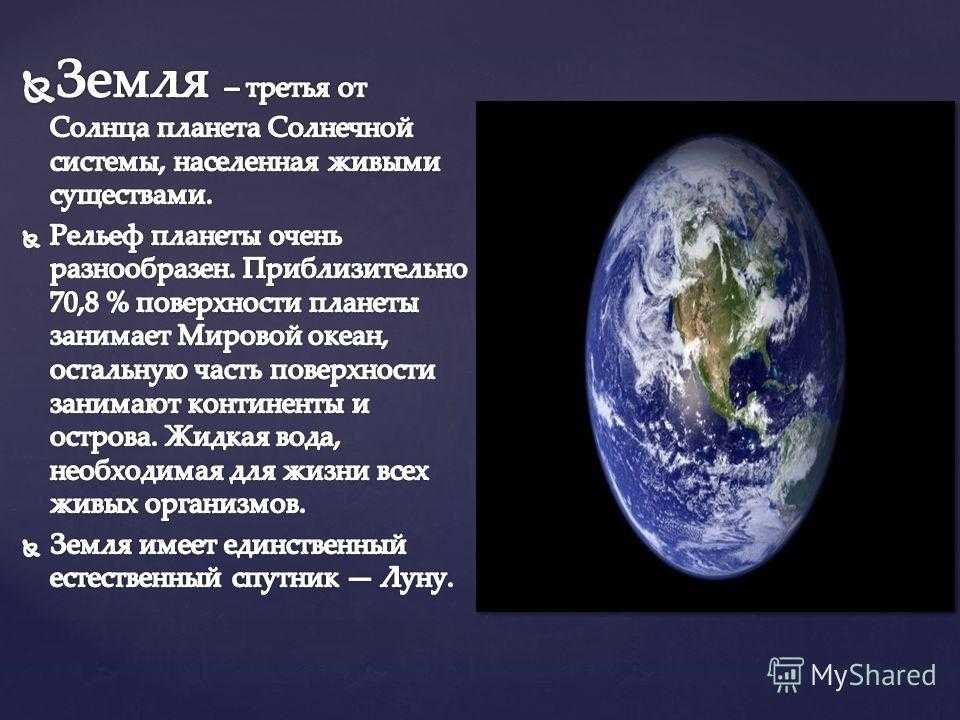 Земля – третья от Солнца планета Солнечной системы, населенная живыми существами.

Рельеф планеты очень разнообразен. Приблизительно 70,8 % поверхности планеты занимает Мировой океан, остальную часть поверхности занимают континенты и острова. Жидкая вода, необходимая для жизни всех живых организмов.

Земля имеет единственный естественный спутник — Луну.

MyShared